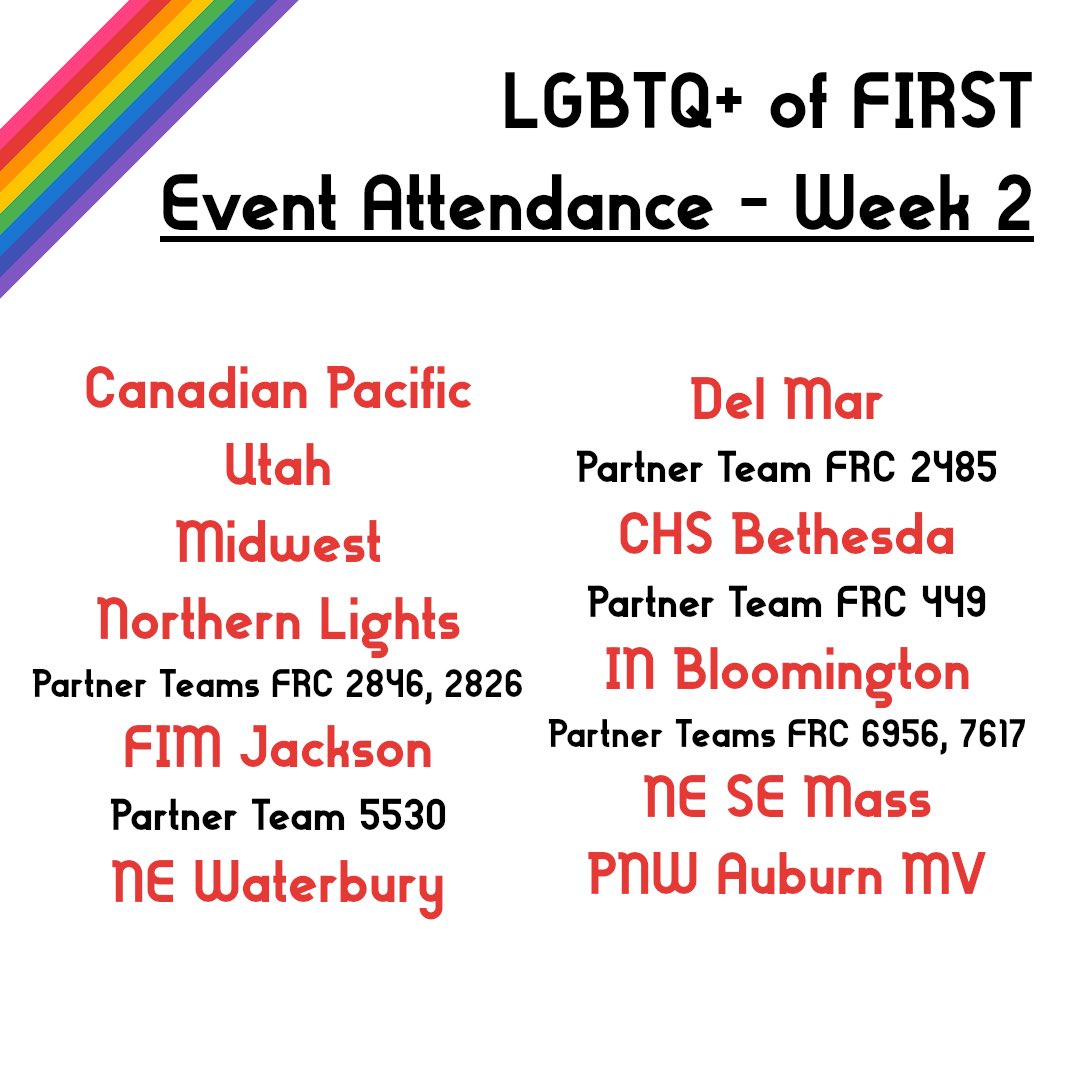 LGBTQ+ of FIRST
Event Attendance - Week 2

Canadian Pacific
Utah
Midwest
Northern Lights
Partner Teams FRC 2846, 2826
FIM Jackson
Partner Team 5530
NE Waterbury

Del Mar
Partner Team FRC 2485
CHS Bethesda
Partner Team FRC 449
IN Bloomington
Partner Teams FRC 6956, 7617
NE SE Mass
PNW Auburn MV